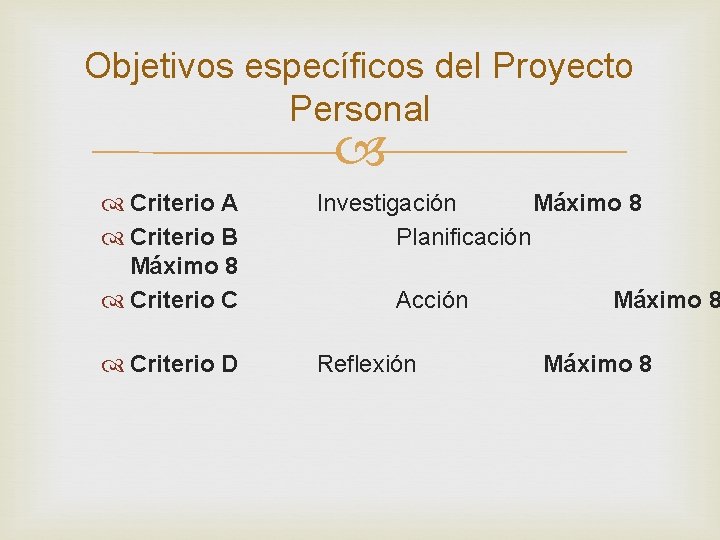 Objetivos específicos del Proyecto Personal

Criterio A Investigación Máximo 8
Criterio B Planificación Máximo 8
Criterio C Acción Máximo 8

Criterio D Reflexión Máximo 8